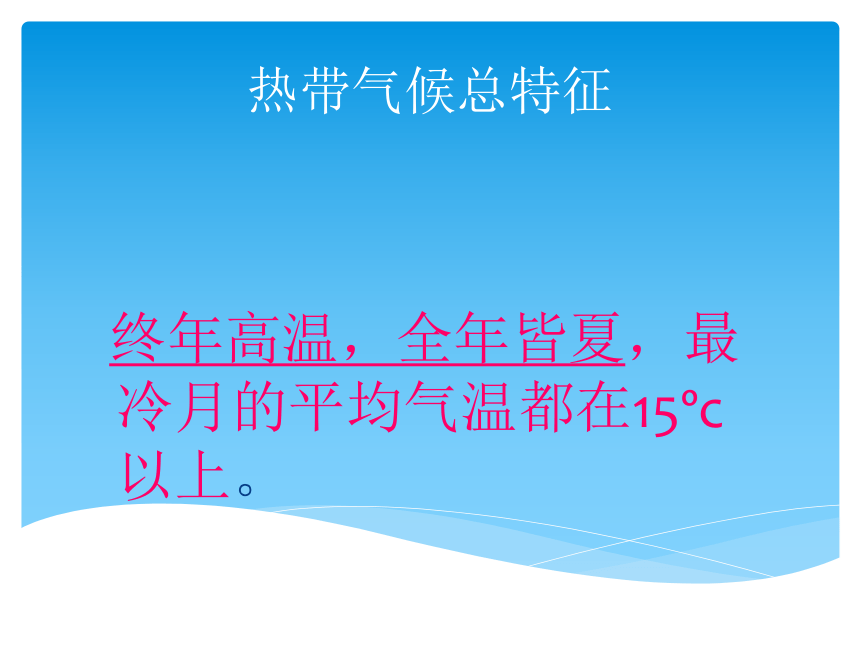 热带气候总特征

终年高温，全年皆夏，最冷月的平均气温都在15°c以上。